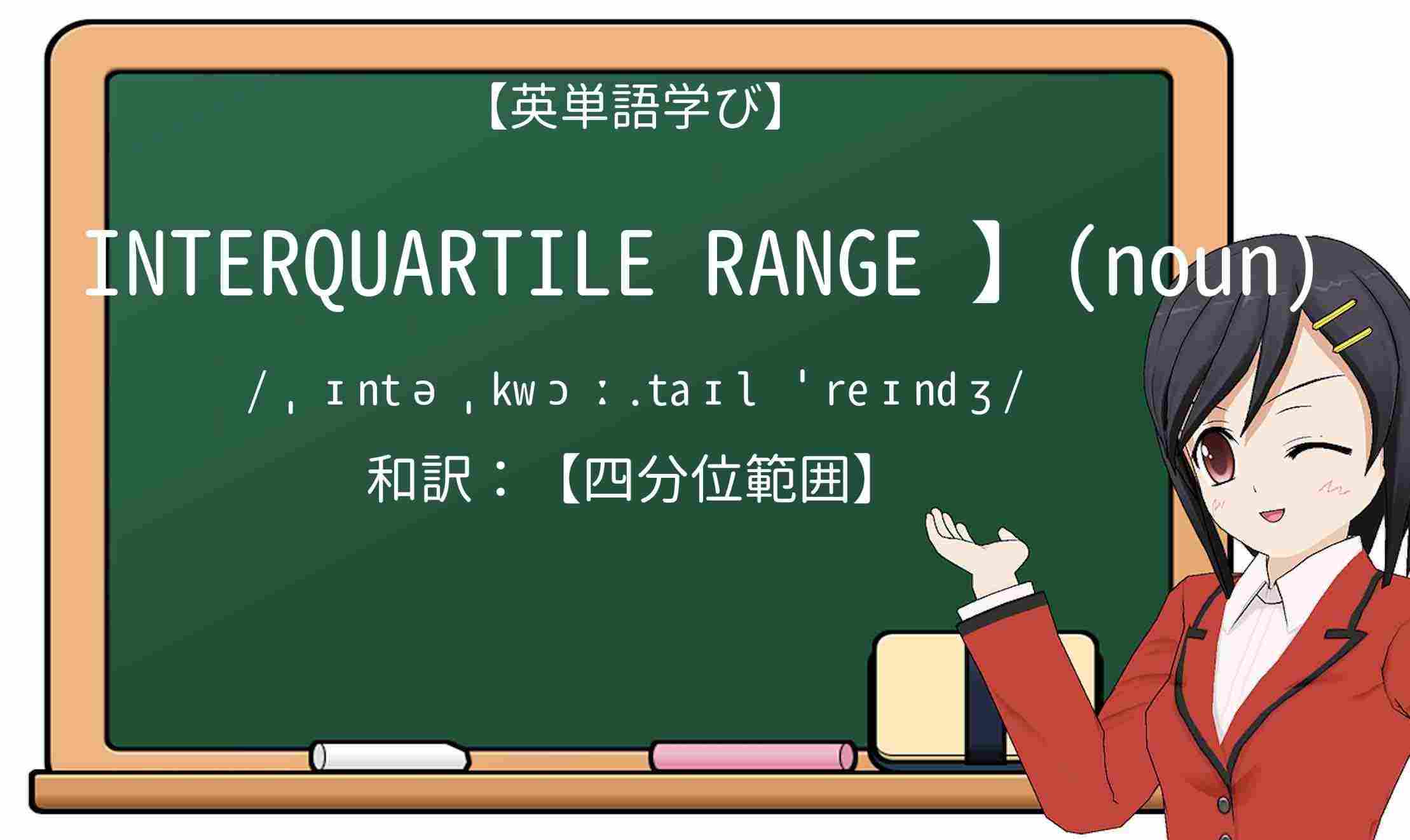 【英単語学び】

INTERQUARTILE RANGE 】(noun)

/ˌɪntəˌkwɔː.taɪl ˈreɪndʒ/

和訳：【四分位範囲】